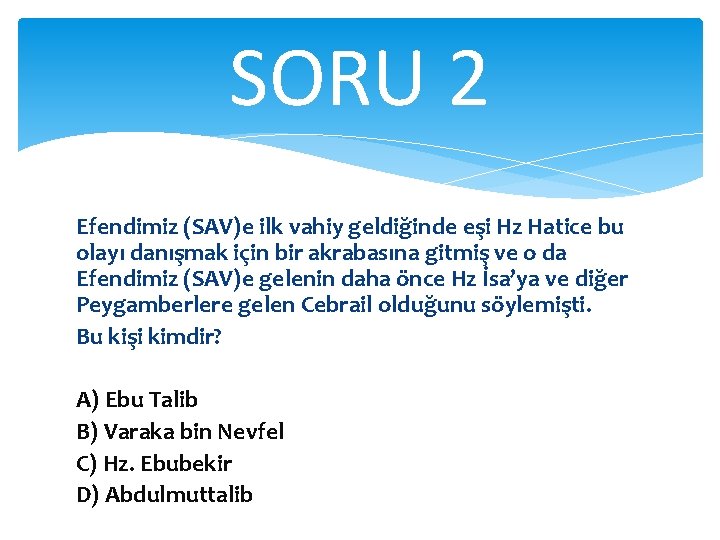 SORU 2

Efendimiz (SAV)e ilk vahiy geldiğinde eşi Hz Hatice bu olayı danışmak için bir akrabasına gitmiş ve o da Efendimiz (SAV)e gelenin daha önce Hz İsa'ya ve diğer Peygamberlere gelen Cebrail olduğunu söylemişti.

Bu kişi kimdir?

A) Ebu Talib
B) Varaka bin Nevfel
C) Hz. Ebubekir
D) Abdulmuttalib